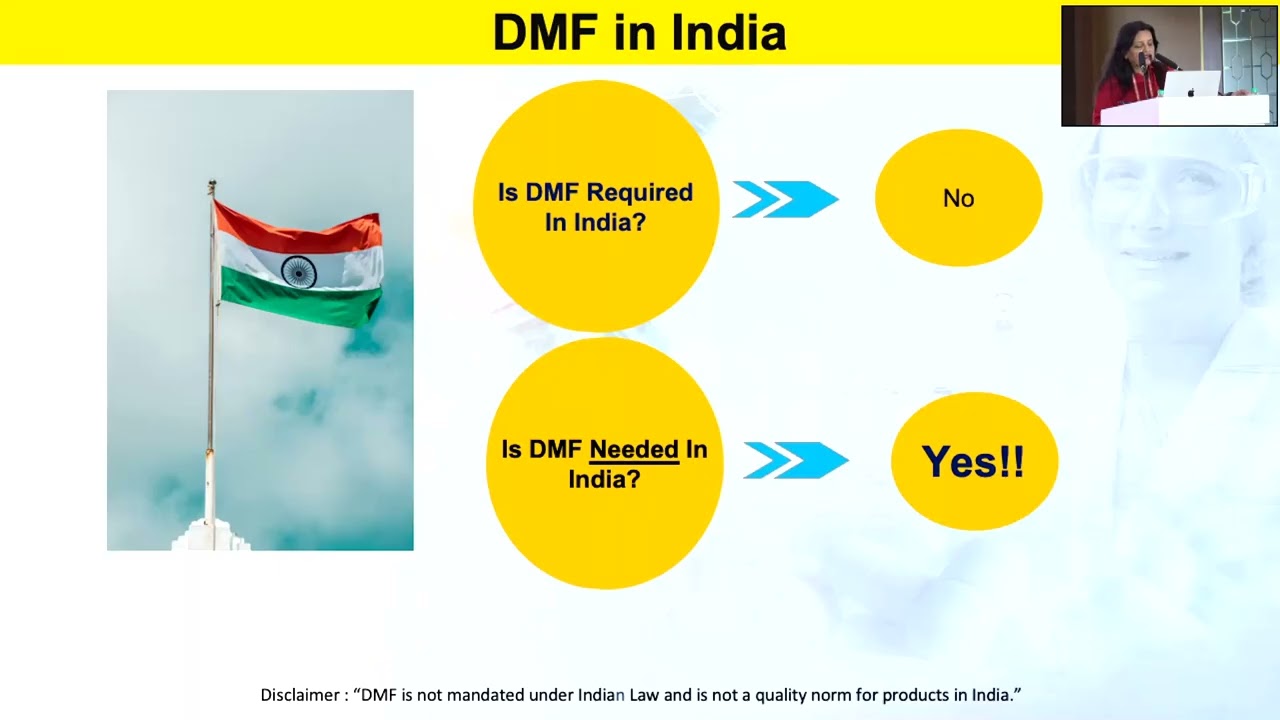 DMF in India

Is DMF Required In India?

No

Is DMF Needed In India?

Yes!!

Disclaimer : "DMF is not mandated under Indian Law and is not a quality norm for products in India."